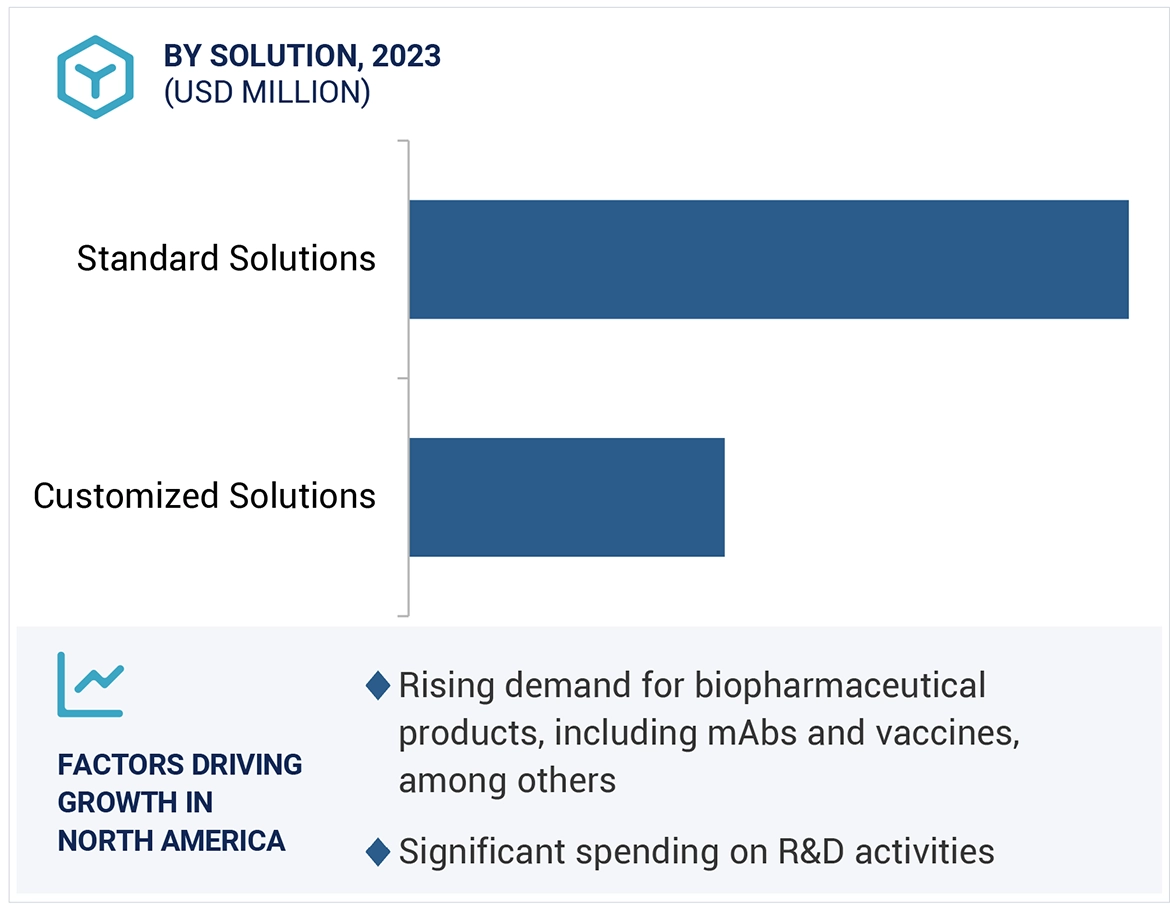 BY SOLUTION, 2023
(USD MILLION)

Standard Solutions

Customized Solutions

FACTORS DRIVING GROWTH IN NORTH AMERICA

◆ Rising demand for biopharmaceutical products, including mAbs and vaccines, among others

◆ Significant spending on R&D activities